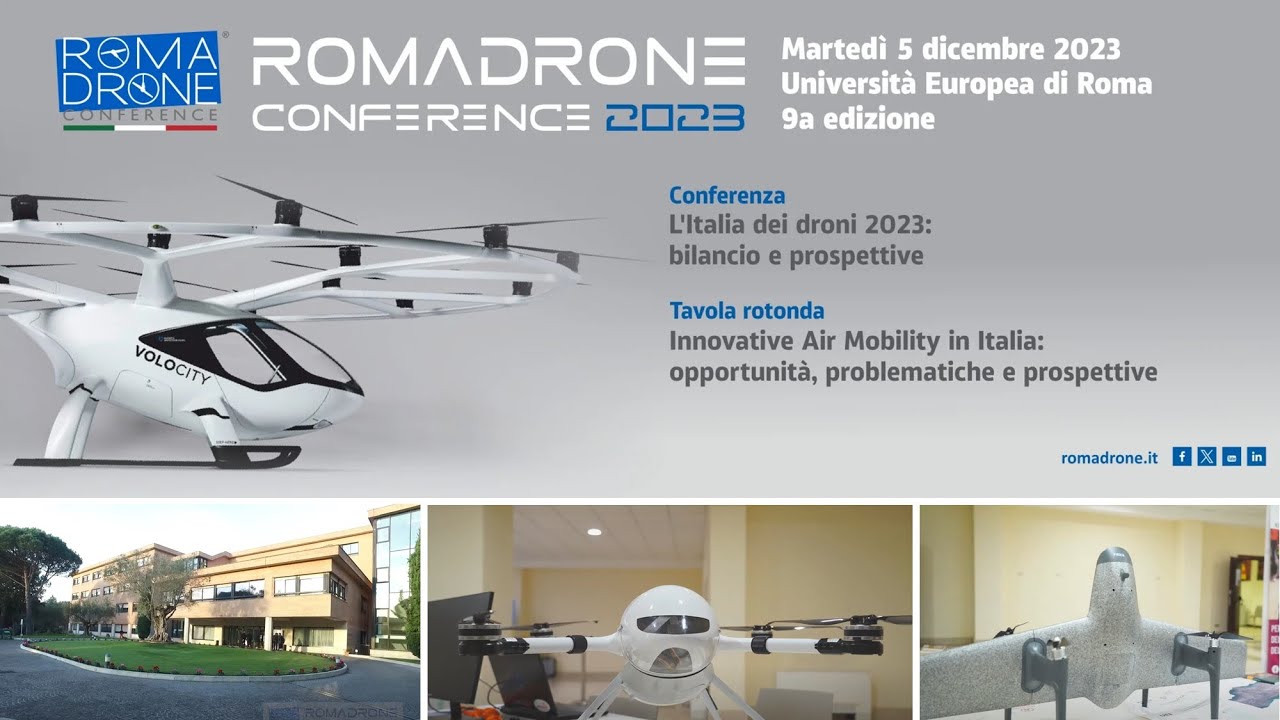 ROMA DRONE CONFERENCE

ROMADRONE CONFERENCE 2023

Martedì 5 dicembre 2023
Università Europea di Roma
9a edizione

Conferenza
L'Italia dei droni 2023: bilancio e prospettive

Tavola rotonda
Innovative Air Mobility in Italia: opportunità, problematiche e prospettive

VOLOCITY

romadrone.it

ROMADRONE